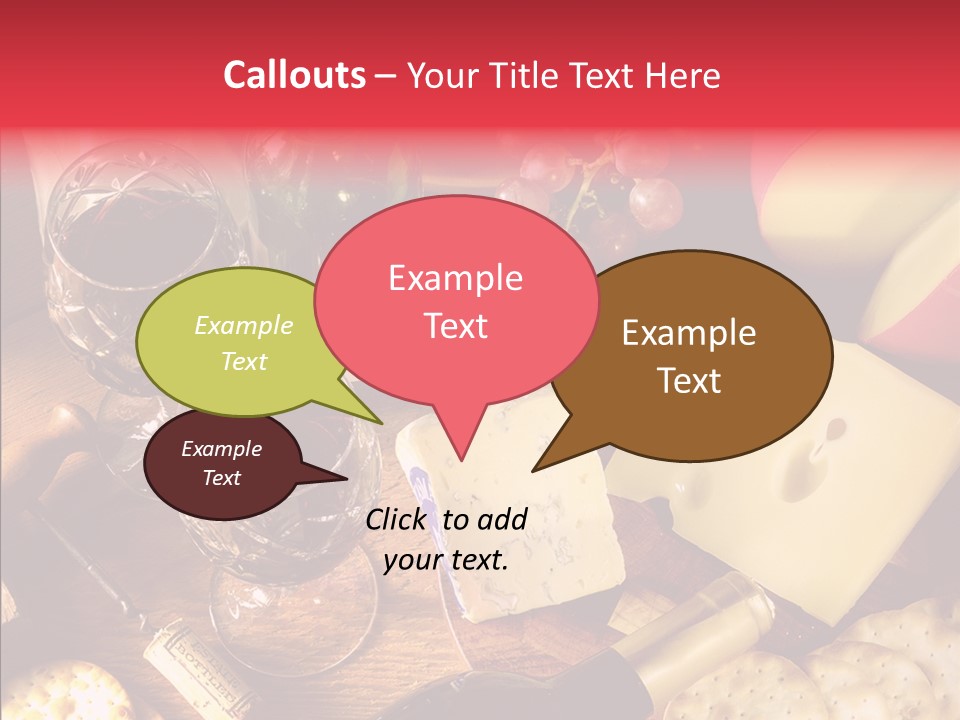 Callouts – Your Title Text Here

Example Text

Example Text

Example Text

Example Text

Click to add your text.